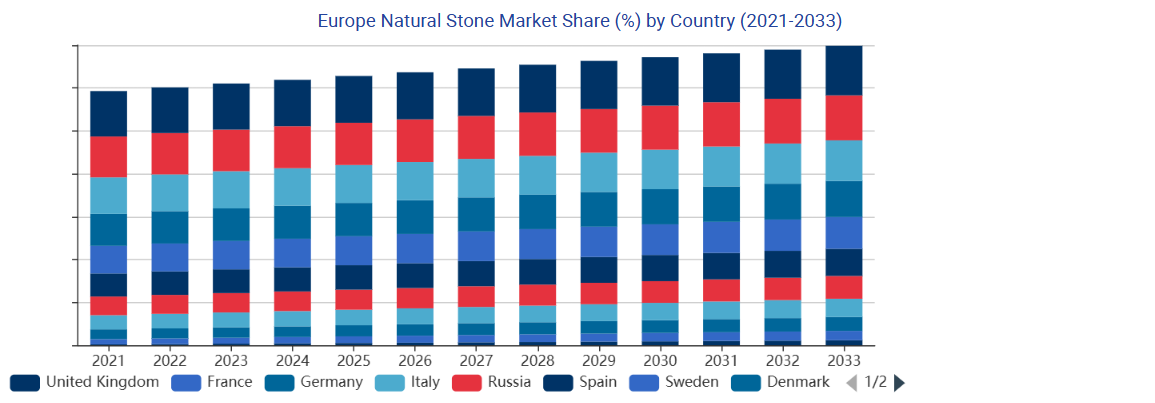 Europe Natural Stone Market Share (%) by Country (2021-2033)

2021 2022 2023 2024 2025 2026 2027 2028 2029 2030 2031 2032 2033

United Kingdom France Germany Italy Russia Spain Sweden Denmark 1/2